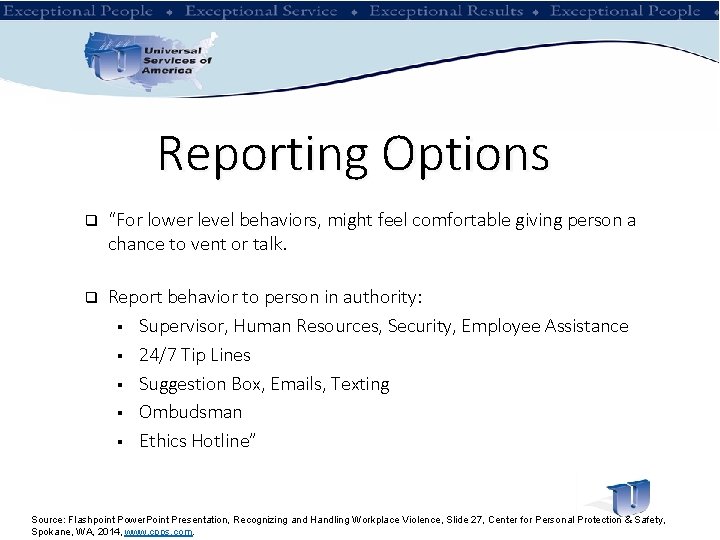 Exceptional People ♦ Exceptional Service ♦ Exceptional Results ♦ Exceptional People ♦

Universal Services of America

Reporting Options

❑ "For lower level behaviors, might feel comfortable giving person a chance to vent or talk.

❑ Report behavior to person in authority:
▪ Supervisor, Human Resources, Security, Employee Assistance
▪ 24/7 Tip Lines
▪ Suggestion Box, Emails, Texting
▪ Ombudsman
▪ Ethics Hotline"

Source: Flashpoint PowerPoint Presentation, Recognizing and Handling Workplace Violence, Slide 27, Center for Personal Protection & Safety, Spokane, WA, 2014, www.cpps.com.